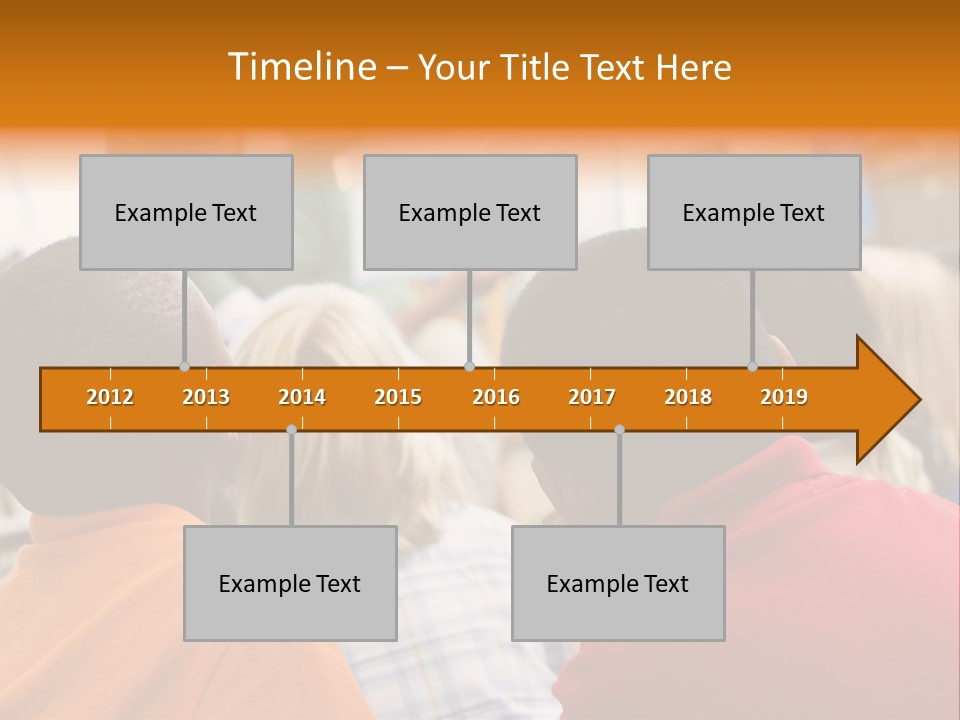 Timeline – Your Title Text Here

Example Text

Example Text

Example Text

2012 2013 2014 2015 2016 2017 2018 2019

Example Text

Example Text